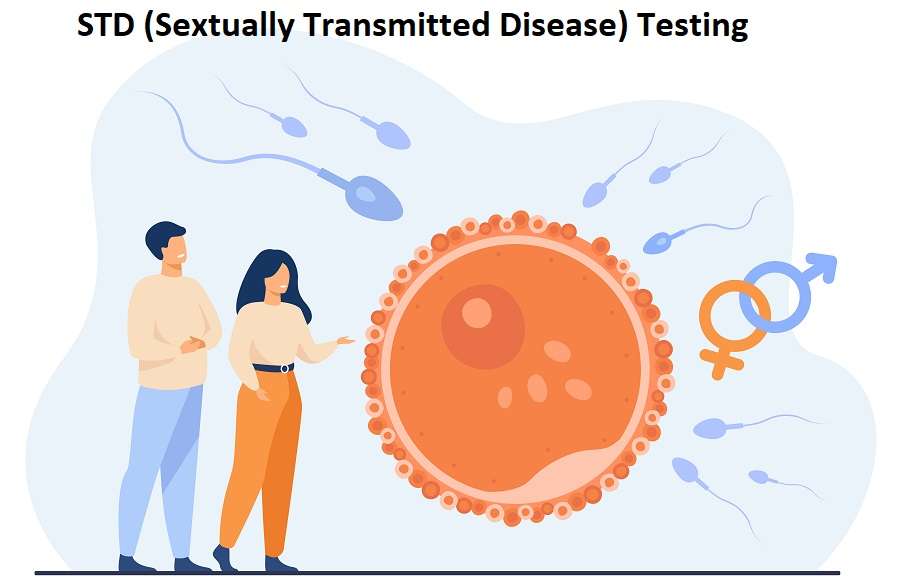 STD (Sextually Transmitted Disease) Testing